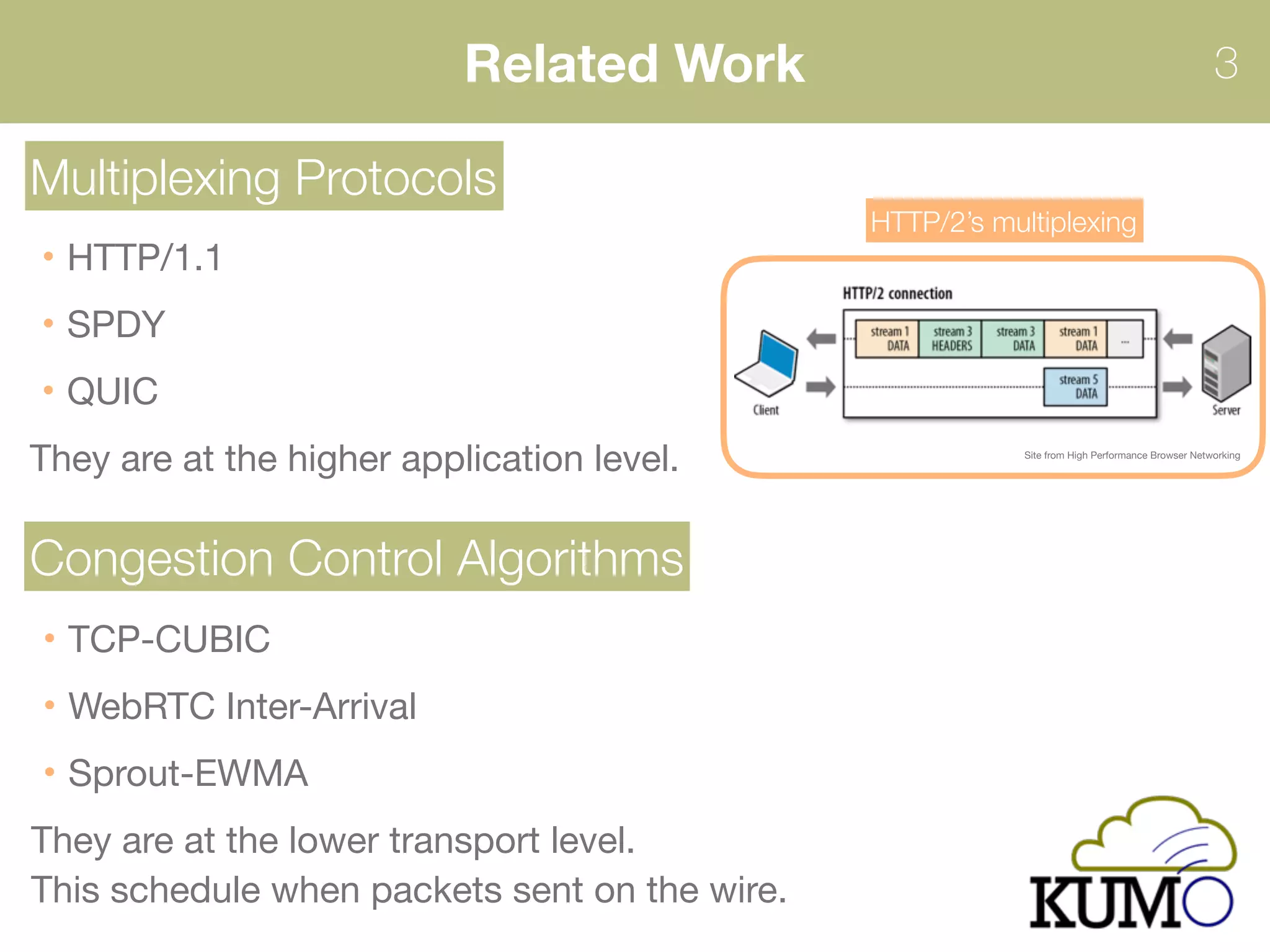 Related Work

3

Multiplexing Protocols

• HTTP/1.1

• SPDY

• QUIC

They are at the higher application level.

HTTP/2's multiplexing

HTTP/2 connection

stream 1 DATA

stream 3 HEADERS

stream 3 DATA

stream 1 DATA

...

stream 5 DATA

Client

Server

Site from High Performance Browser Networking

Congestion Control Algorithms

• TCP-CUBIC

• WebRTC Inter-Arrival

• Sprout-EWMA

They are at the lower transport level.
This schedule when packets sent on the wire.

KUMO